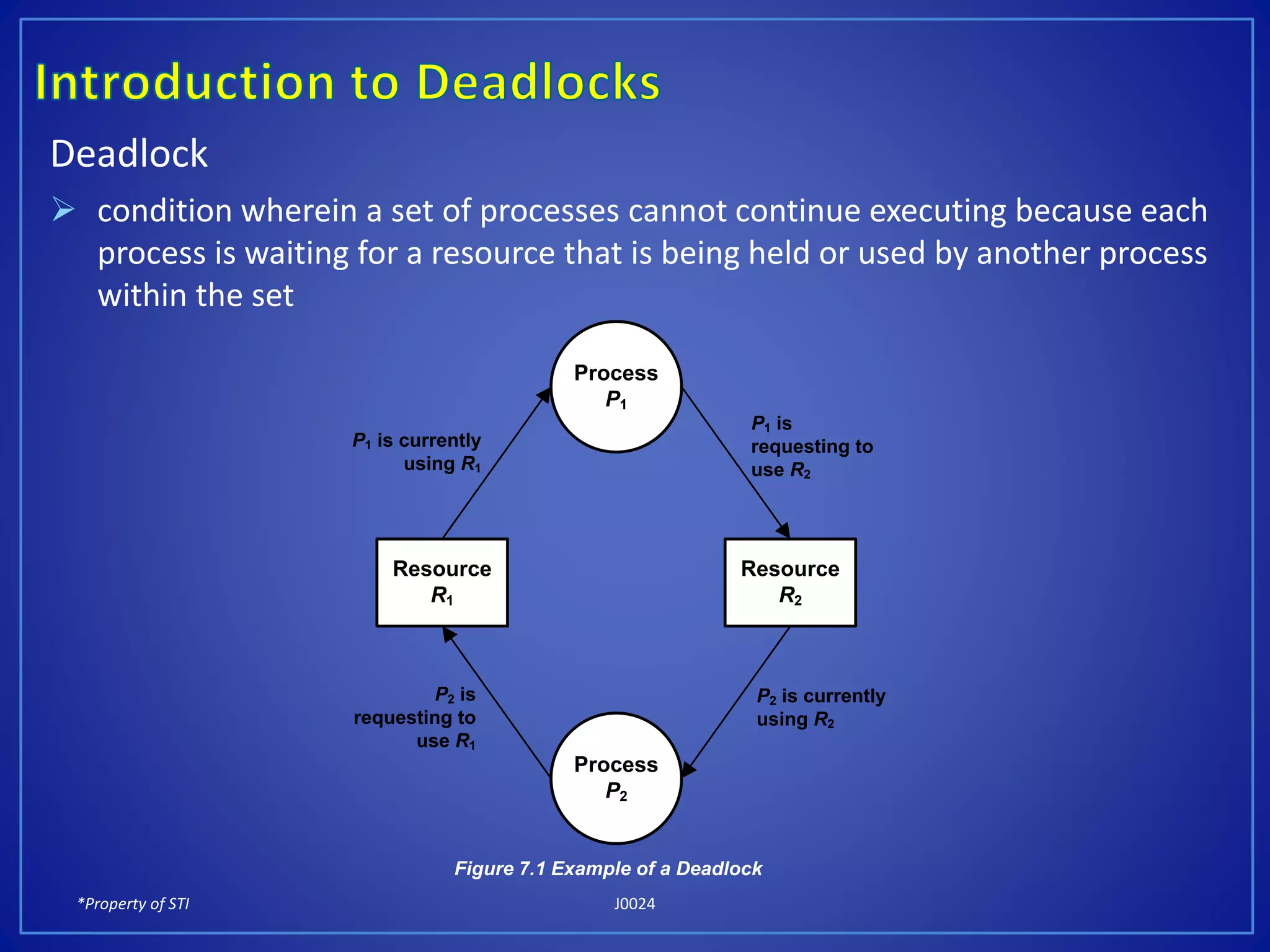 Introduction to Deadlocks

Deadlock

➢ condition wherein a set of processes cannot continue executing because each process is waiting for a resource that is being held or used by another process within the set

Process $P_1$

$P_1$ is currently using $R_1$

$P_1$ is requesting to use $R_2$

Resource $R_1$

Resource $R_2$

$P_2$ is requesting to use $R_1$

$P_2$ is currently using $R_2$

Process $P_2$

Figure 7.1 Example of a Deadlock

*Property of STI

J0024